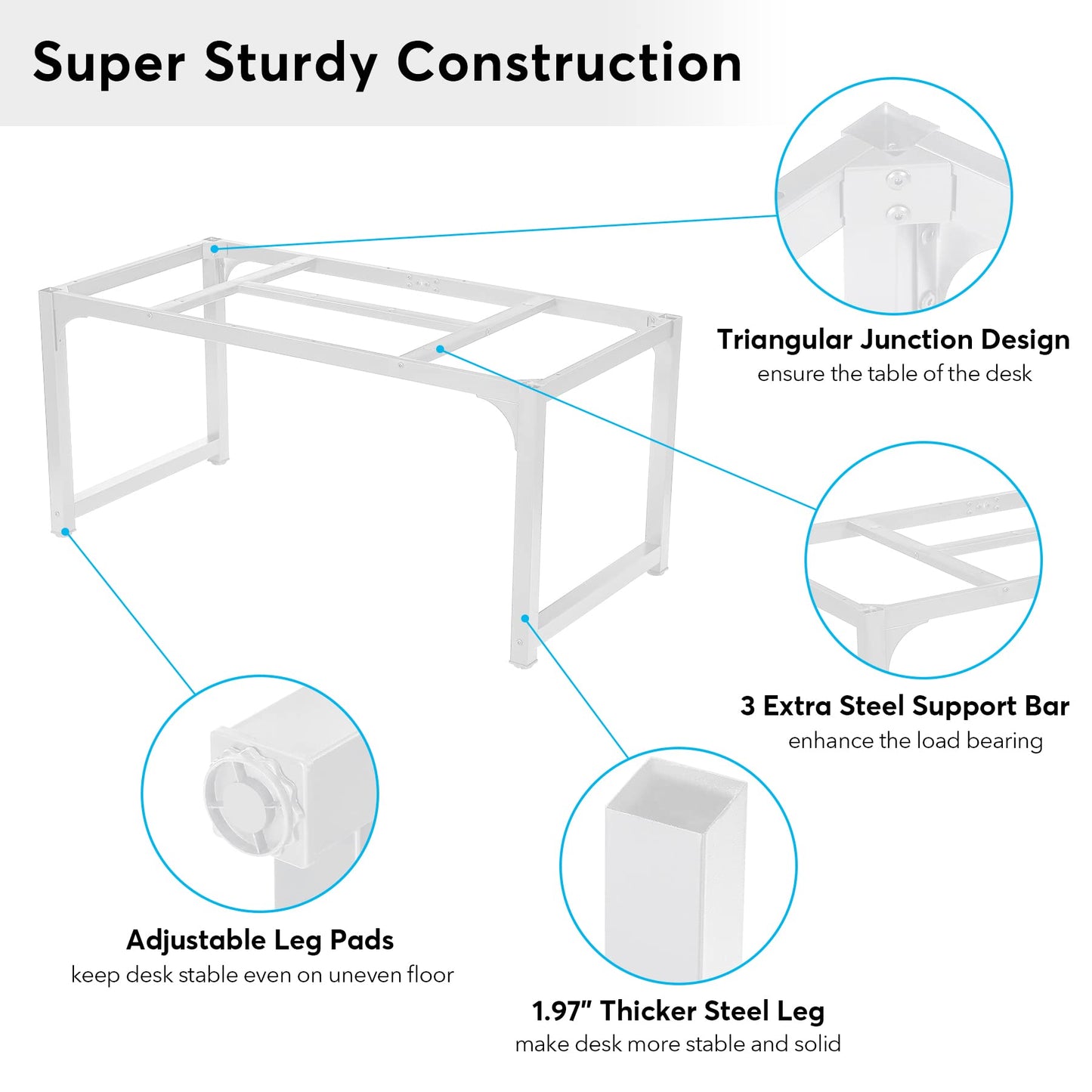 Super Sturdy Construction

Triangular Junction Design
ensure the table of the desk

3 Extra Steel Support Bar
enhance the load bearing

Adjustable Leg Pads
keep desk stable even on uneven floor

1.97" Thicker Steel Leg
make desk more stable and solid